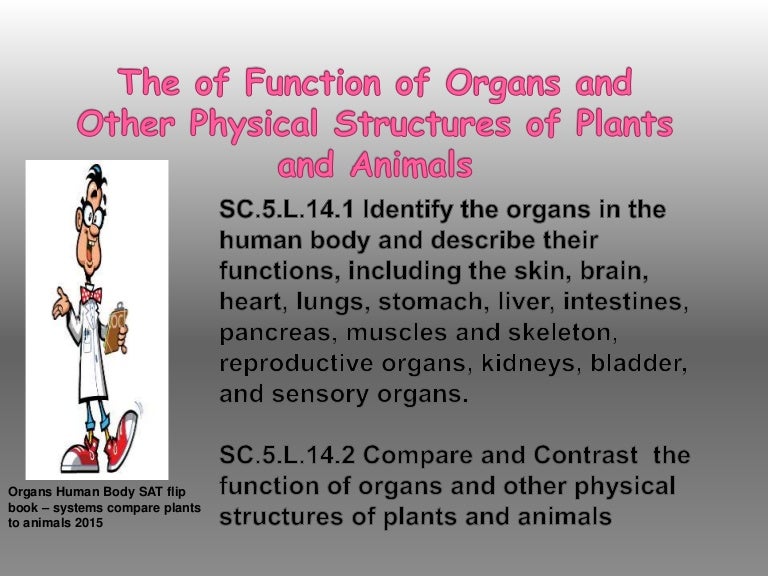 The of Function of Organs and Other Physical Structures of Plants and Animals

SC.5.L.14.1 Identify the organs in the human body and describe their functions, including the skin, brain, heart, lungs, stomach, liver, intestines, pancreas, muscles and skeleton, reproductive organs, kidneys, bladder, and sensory organs.

SC.5.L.14.2 Compare and Contrast the function of organs and other physical structures of plants and animals

Organs Human Body SAT flip book – systems compare plants to animals 2015